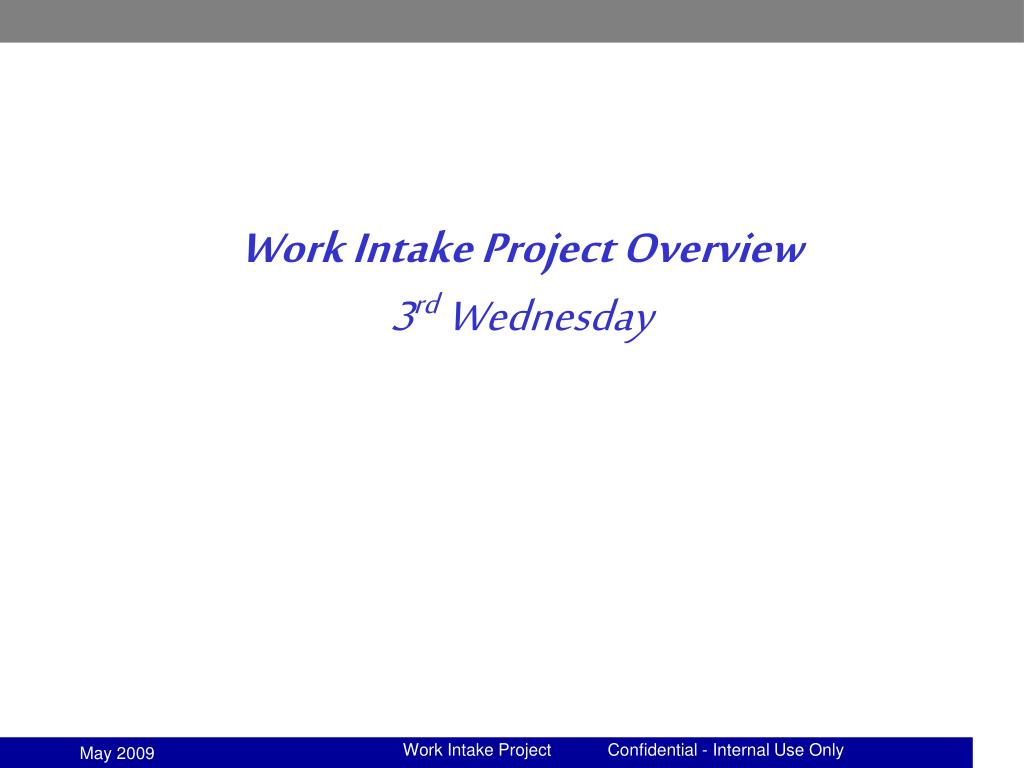 Work Intake Project Overview

3rd Wednesday

May 2009

Work Intake Project

Confidential - Internal Use Only